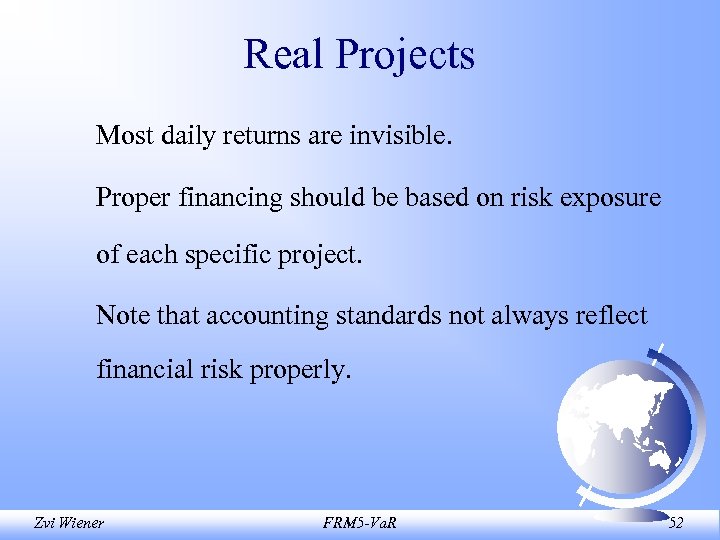 Real Projects

Most daily returns are invisible.

Proper financing should be based on risk exposure of each specific project.

Note that accounting standards not always reflect financial risk properly.

Zvi Wiener FRM5-VaR 52